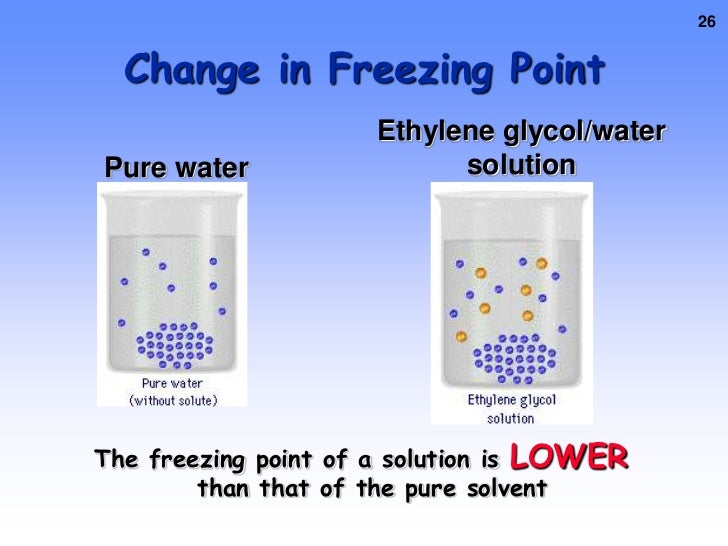 26

Change in Freezing Point

Pure water

Ethylene glycol/water solution

Pure water
(without solute)

Ethylene glycol
solution

The freezing point of a solution is LOWER than that of the pure solvent